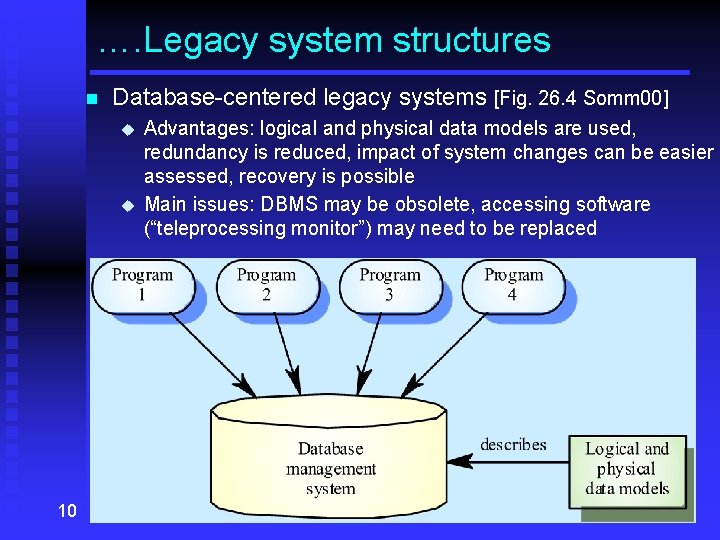 ….Legacy system structures

Database-centered legacy systems [Fig. 26.4 Somm00]

Advantages: logical and physical data models are used, redundancy is reduced, impact of system changes can be easier assessed, recovery is possible

Main issues: DBMS may be obsolete, accessing software (“teleprocessing monitor”) may need to be replaced

Program 1

Program 2

Program 3

Program 4

Database management system

describes

Logical and physical data models

10